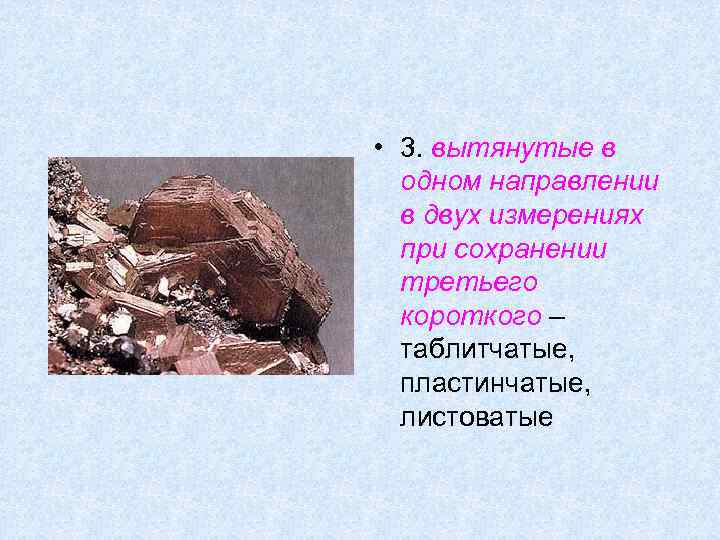 • 3. вытянутые в одном направлении в двух измерениях при сохранении третьего короткого – таблитчатые, пластинчатые, листоватые